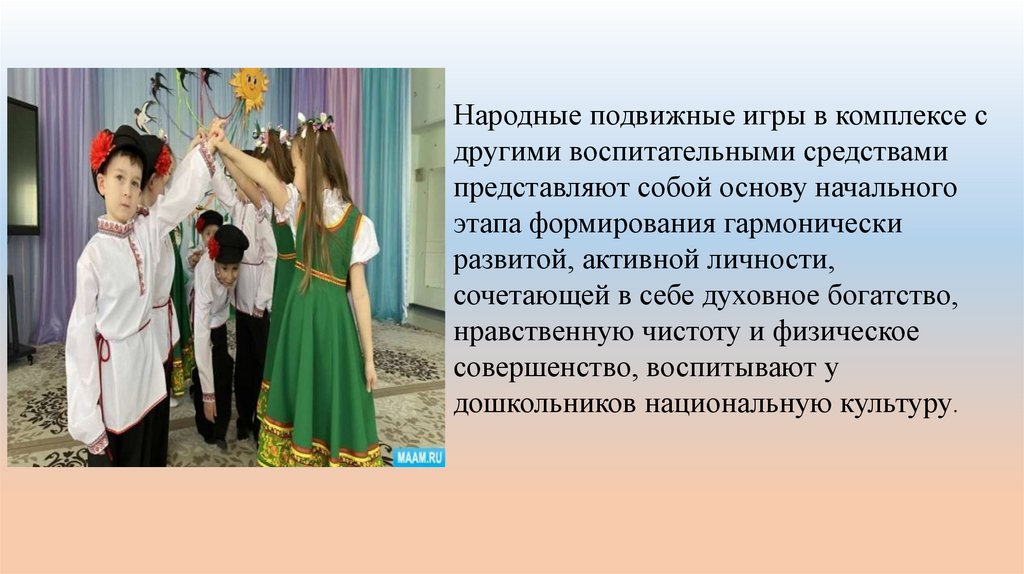 MAAM.RU

Народные подвижные игры в комплексе с другими воспитательными средствами представляют собой основу начального этапа формирования гармонически развитой, активной личности, сочетающей в себе духовное богатство, нравственную чистоту и физическое совершенство, воспитывают у дошкольников национальную культуру.